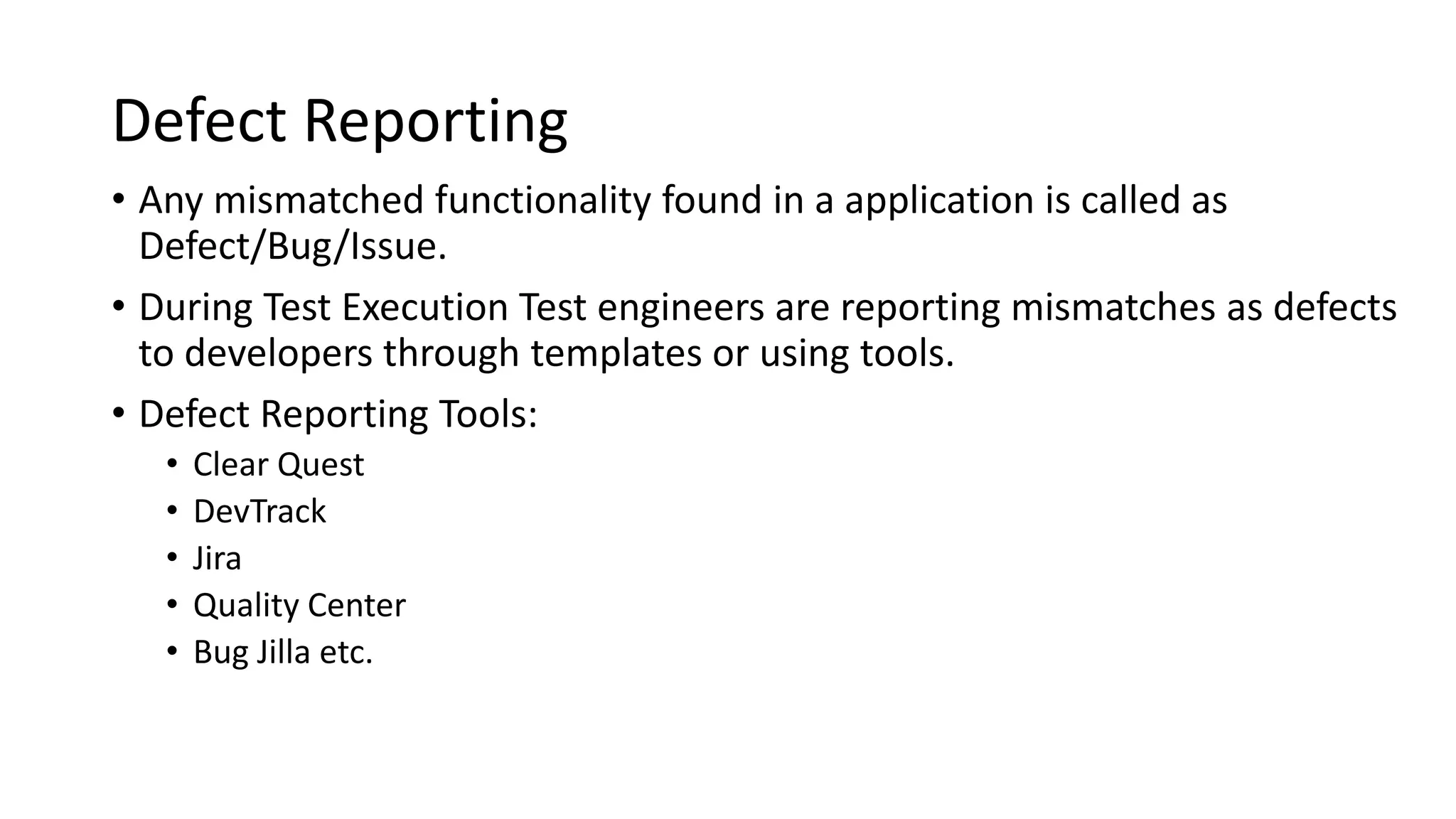 Defect Reporting

• Any mismatched functionality found in a application is called as Defect/Bug/Issue.

• During Test Execution Test engineers are reporting mismatches as defects to developers through templates or using tools.

• Defect Reporting Tools:
  • Clear Quest
  • DevTrack
  • Jira
  • Quality Center
  • Bug Jilla etc.